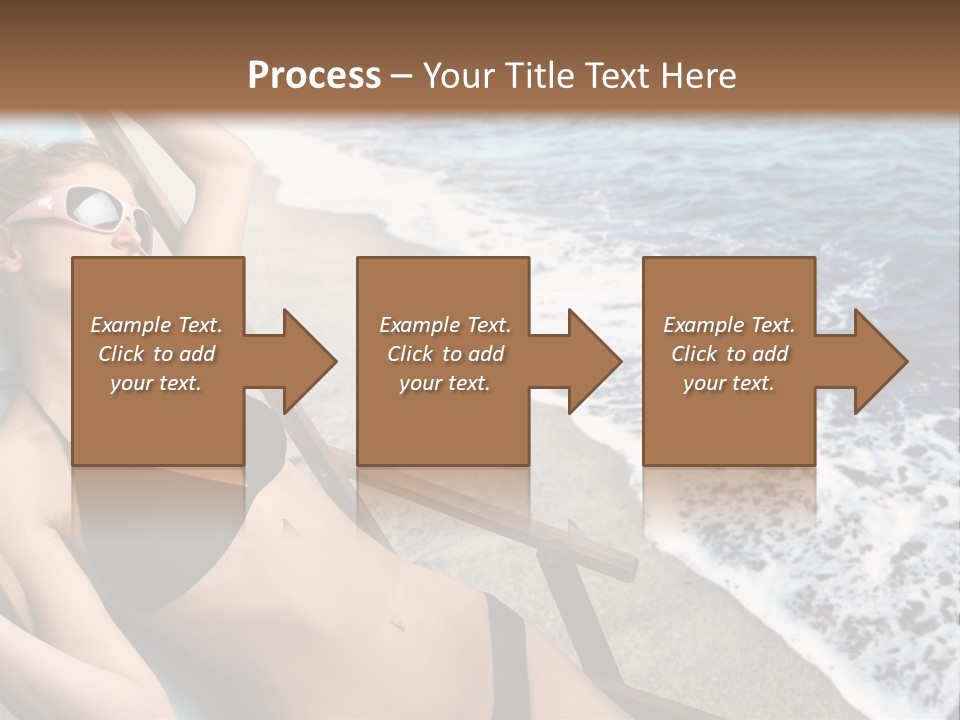 Process – Your Title Text Here

Example Text. Click to add your text.

Example Text. Click to add your text.

Example Text. Click to add your text.